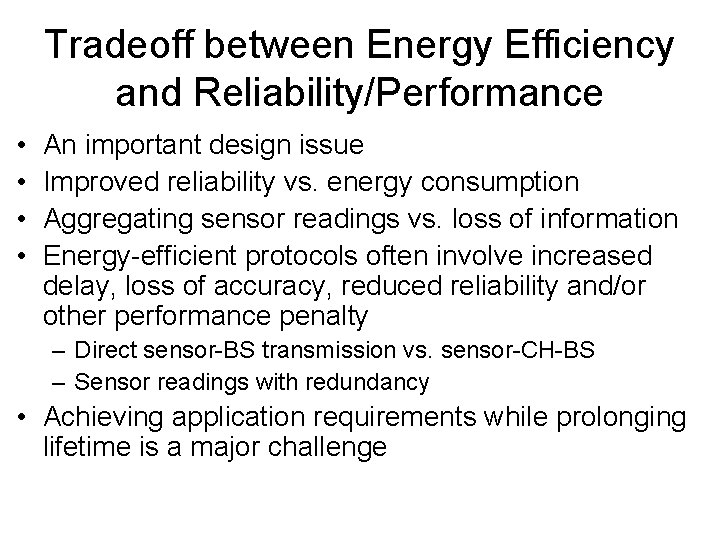 Tradeoff between Energy Efficiency and Reliability/Performance

• An important design issue
• Improved reliability vs. energy consumption
• Aggregating sensor readings vs. loss of information
• Energy-efficient protocols often involve increased delay, loss of accuracy, reduced reliability and/or other performance penalty
 – Direct sensor-BS transmission vs. sensor-CH-BS
 – Sensor readings with redundancy
• Achieving application requirements while prolonging lifetime is a major challenge